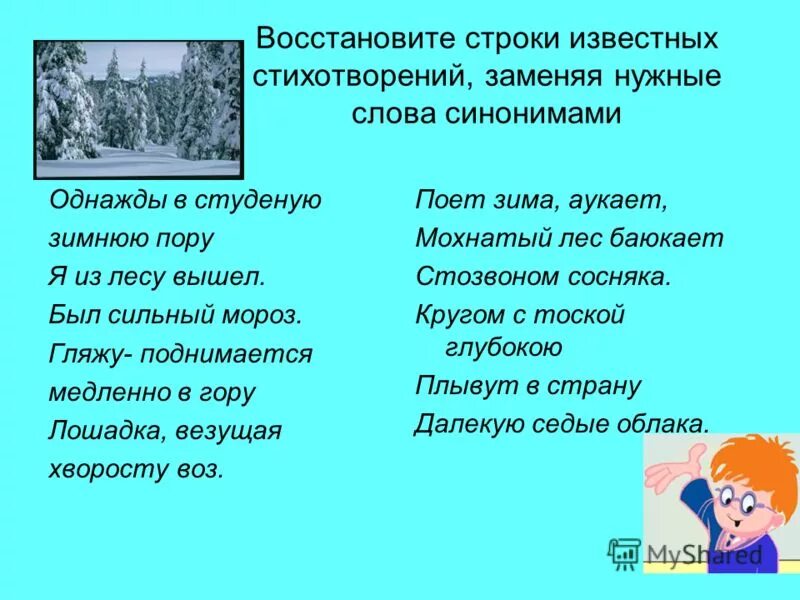 Восстановите строки известных стихотворений, заменяя нужные слова синонимами

Однажды в студеную
зимнюю пору
Я из лесу вышел.
Был сильный мороз.
Гляжу- поднимается
медленно в гору
Лошадка, везущая
хворосту воз.

Поет зима, аукает,
Мохнатый лес баюкает
Стозвоном сосняка.
Кругом с тоской
глубокою
Плывут в страну
Далекую седые облака.

MyShared